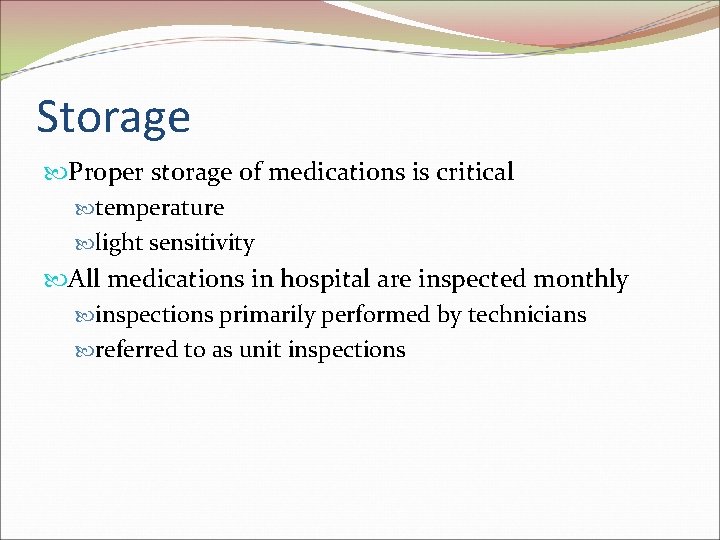 Storage

Proper storage of medications is critical

temperature

light sensitivity

All medications in hospital are inspected monthly

inspections primarily performed by technicians

referred to as unit inspections